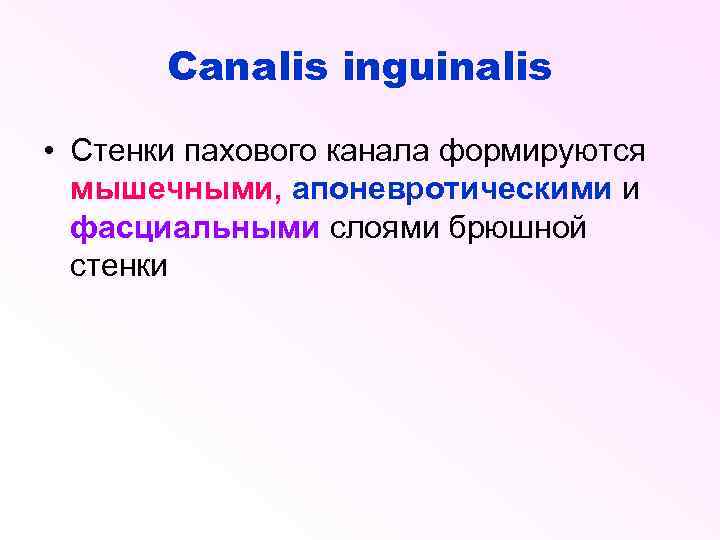 Canalis inguinalis

• Стенки пахового канала формируются мышечными, апоневротическими и фасциальными слоями брюшной стенки